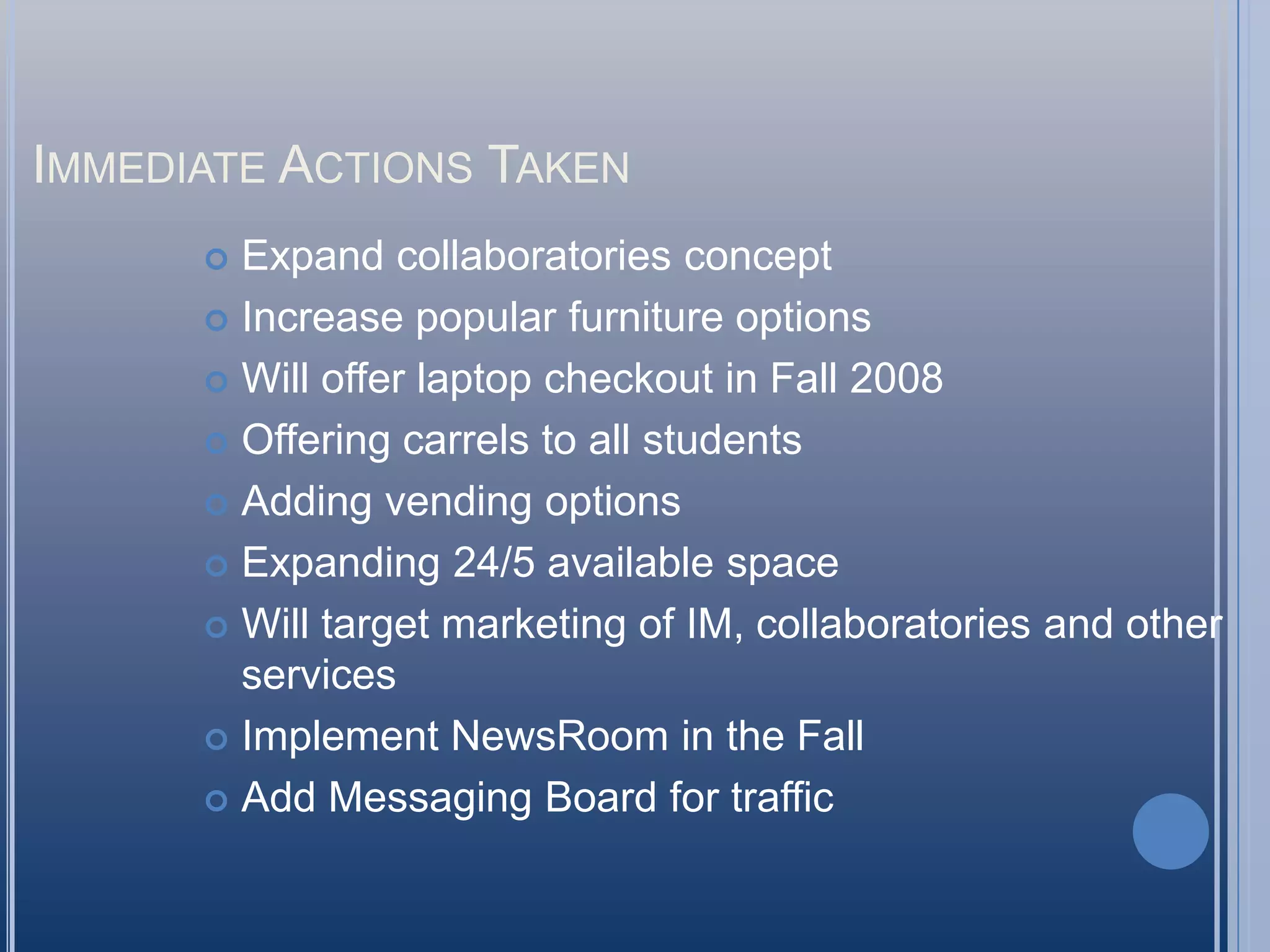 IMMEDIATE ACTIONS TAKEN

Expand collaboratories concept
Increase popular furniture options
Will offer laptop checkout in Fall 2008
Offering carrels to all students
Adding vending options
Expanding 24/5 available space
Will target marketing of IM, collaboratories and other services
Implement NewsRoom in the Fall
Add Messaging Board for traffic